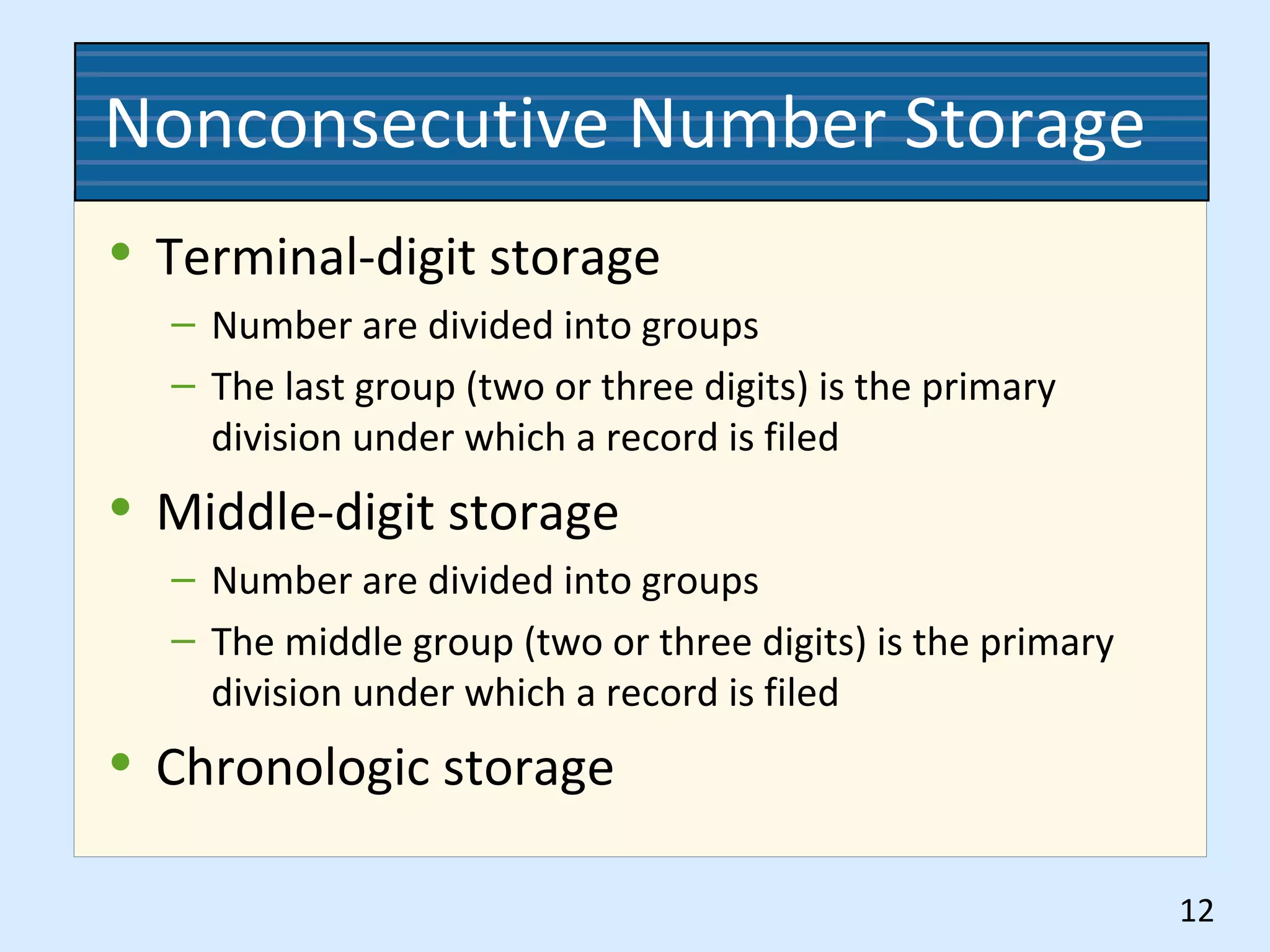 Nonconsecutive Number Storage

• Terminal-digit storage
– Number are divided into groups
– The last group (two or three digits) is the primary division under which a record is filed

• Middle-digit storage
– Number are divided into groups
– The middle group (two or three digits) is the primary division under which a record is filed

• Chronologic storage

12